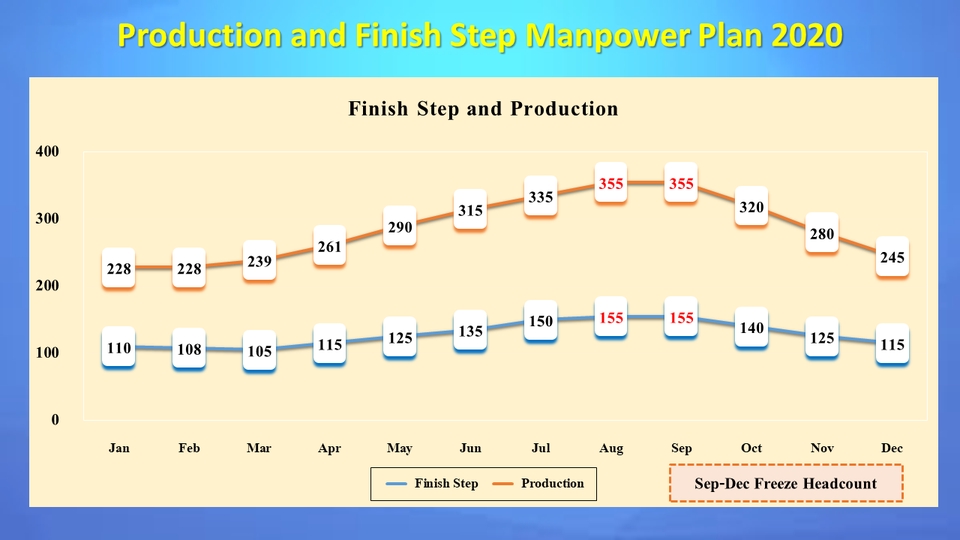 Production and Finish Step Manpower Plan 2020

Finish Step and Production

400
300
200
100
0

228 228 239 261 290 315 335 355 355 320 280 245

110 108 105 115 125 135 150 155 155 140 125 115

Jan Feb Mar Apr May Jun Jul Aug Sep Oct Nov Dec

Finish Step
Production

Sep-Dec Freeze Headcount